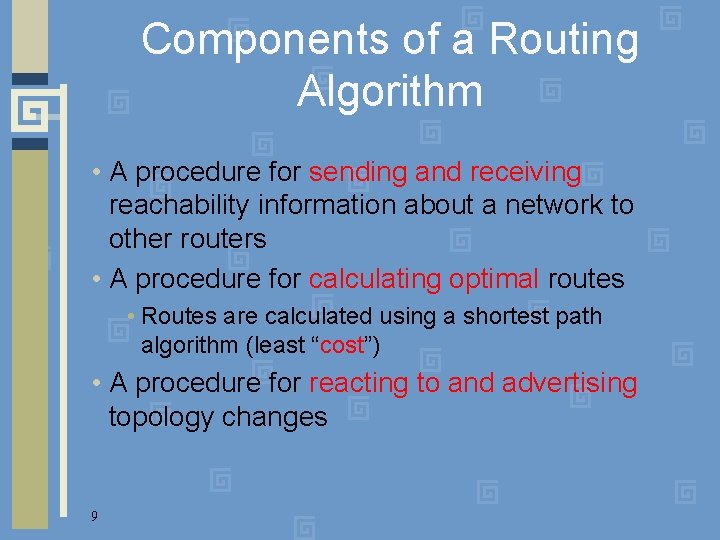 Components of a Routing Algorithm

• A procedure for sending and receiving reachability information about a network to other routers

• A procedure for calculating optimal routes
  • Routes are calculated using a shortest path algorithm (least “cost”)

• A procedure for reacting to and advertising topology changes

9